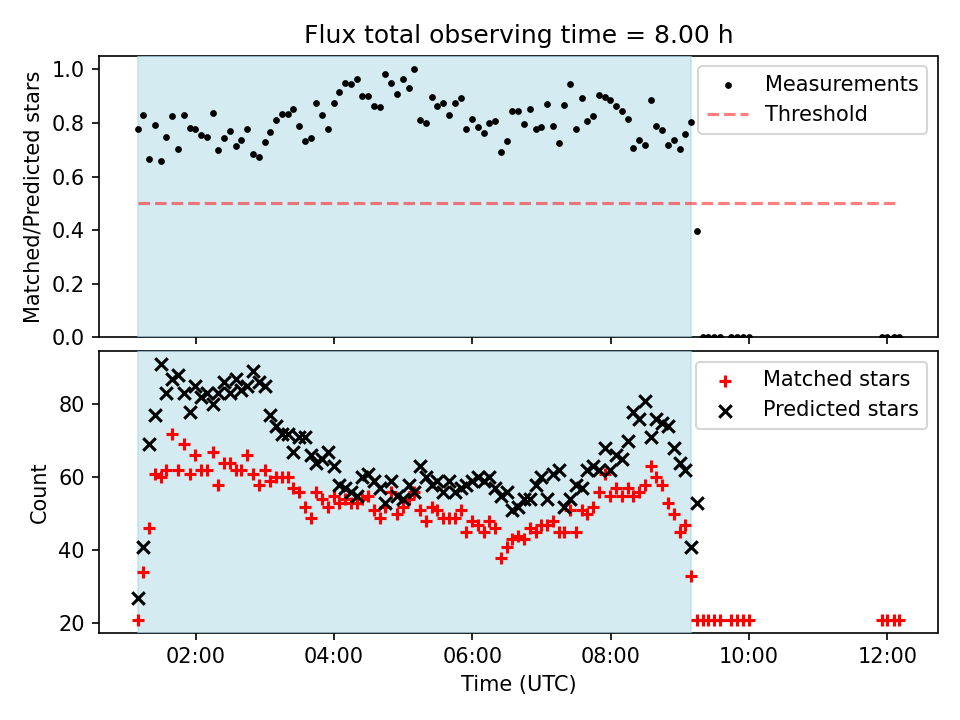 Flux total observing time = 8.00 h

Matched/Predicted stars

1.0
0.8
0.6
0.4
0.2
0.0

Measurements
Threshold

Count

80
60
40
20

Matched stars
Predicted stars

02:00
04:00
06:00
08:00
10:00
12:00

Time (UTC)